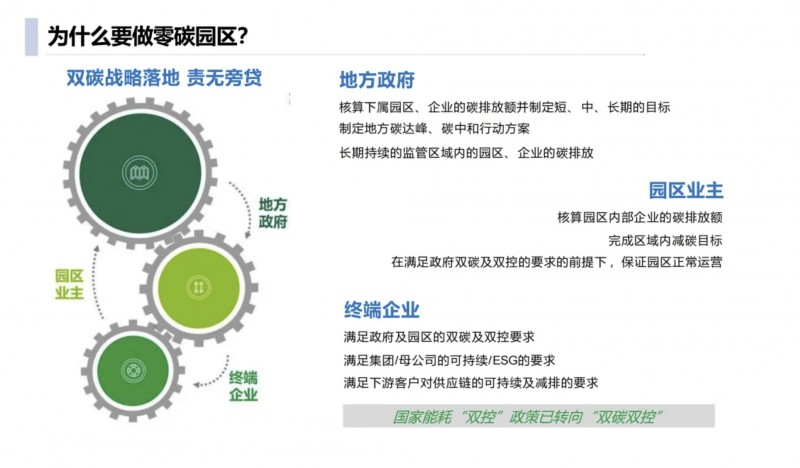 为什么要做零碳园区?

双碳战略落地 责无旁贷

地方政府

园区业主

终端企业

地方政府

核算下属园区、企业的碳排放额并制定短、中、长期的目标

制定地方碳达峰、碳中和行动方案

长期持续的监管区域内的园区、企业的碳排放

园区业主

核算园区内部企业的碳排放额

完成区域内减碳目标

在满足政府双碳及双控的要求的前提下，保证园区正常运营

终端企业

满足政府及园区的双碳及双控要求

满足集团/母公司的可持续/ESG的要求

满足下游客户对供应链的可持续及减排的要求

国家能耗“双控”政策已转向“双碳双控”